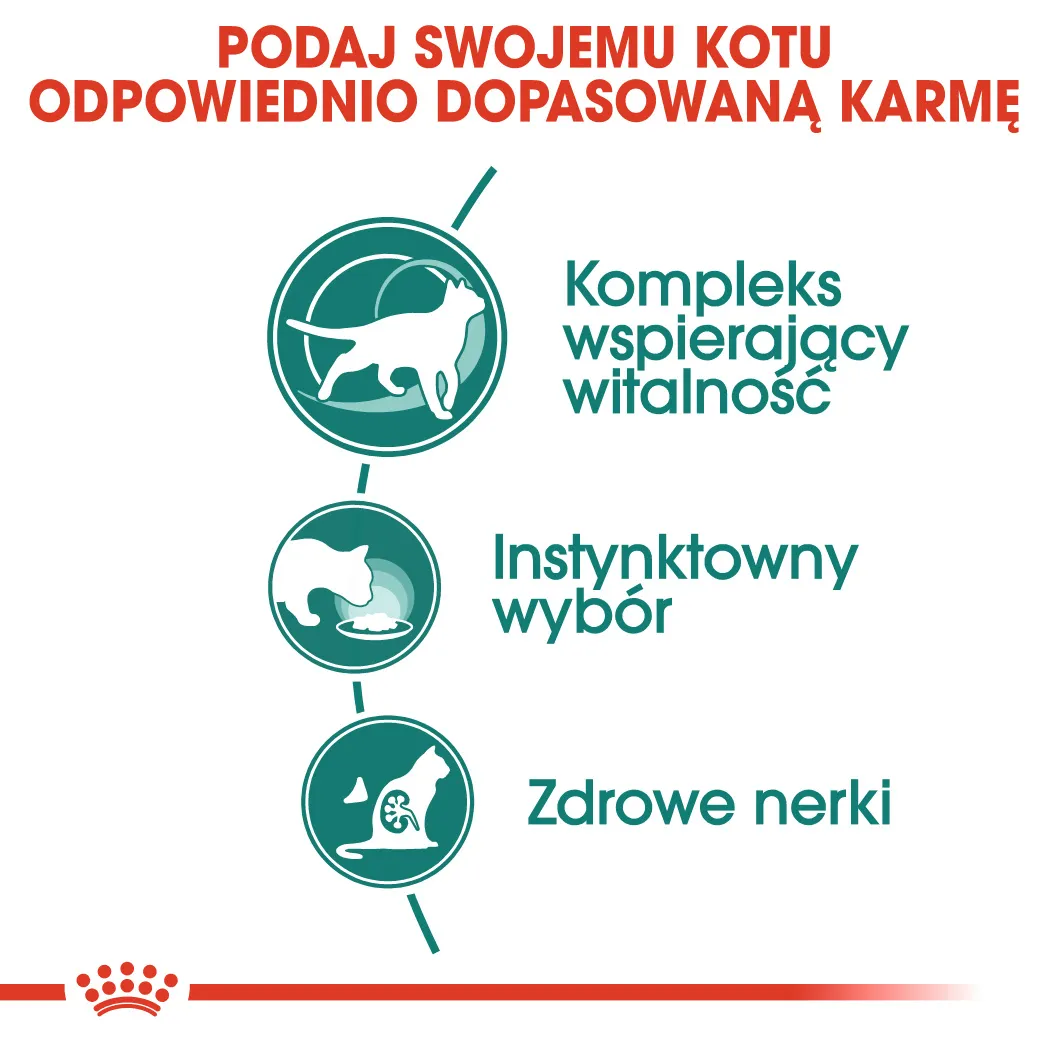 PODAJ SWOJEMU KOTU ODPOWIEDNIO DOPASOWANĄ KARMĘ

Kompleks wspierający witalność

Instynktowny wybór

Zdrowe nerki